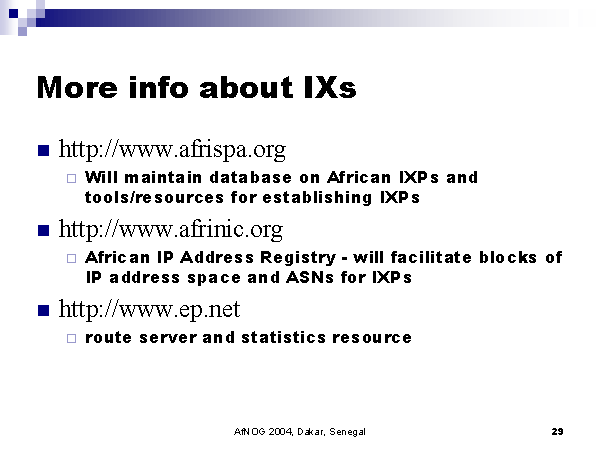 More info about IXs

http://www.afrispa.org

Will maintain database on African IXPs and tools/resources for establishing IXPs

http://www.afrinic.org

African IP Address Registry - will facilitate blocks of IP address space and ASNs for IXPs

http://www.ep.net

route server and statistics resource

AfNOG 2004, Dakar, Senegal

29